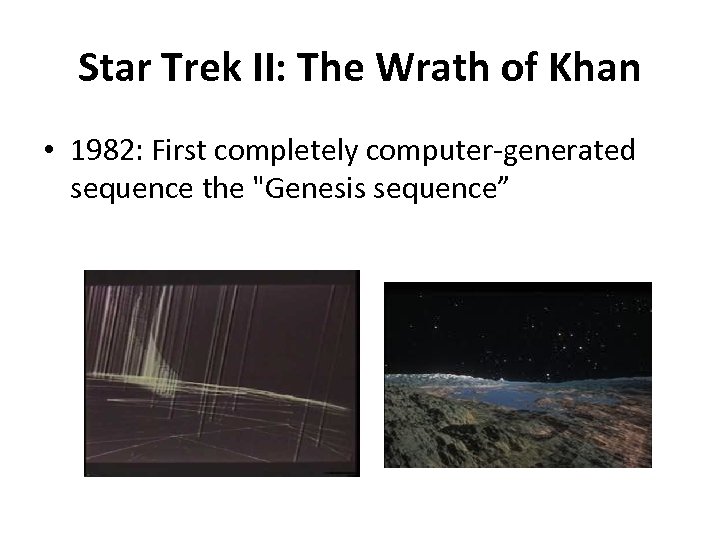 Star Trek II: The Wrath of Khan

• 1982: First completely computer-generated sequence the "Genesis sequence”